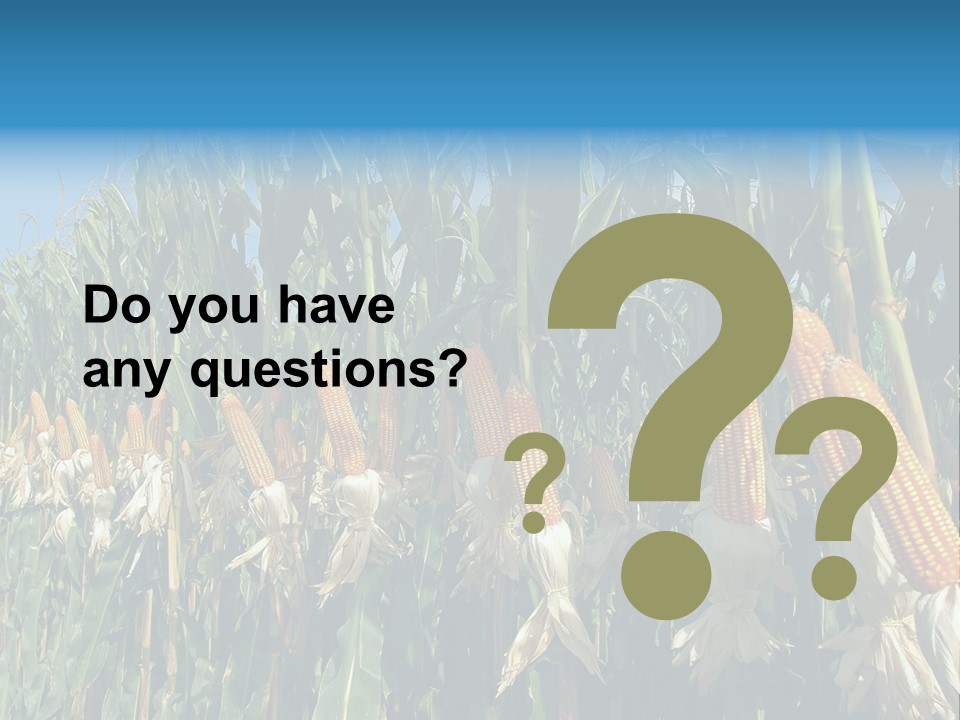 Do you have any questions?

?

?

?